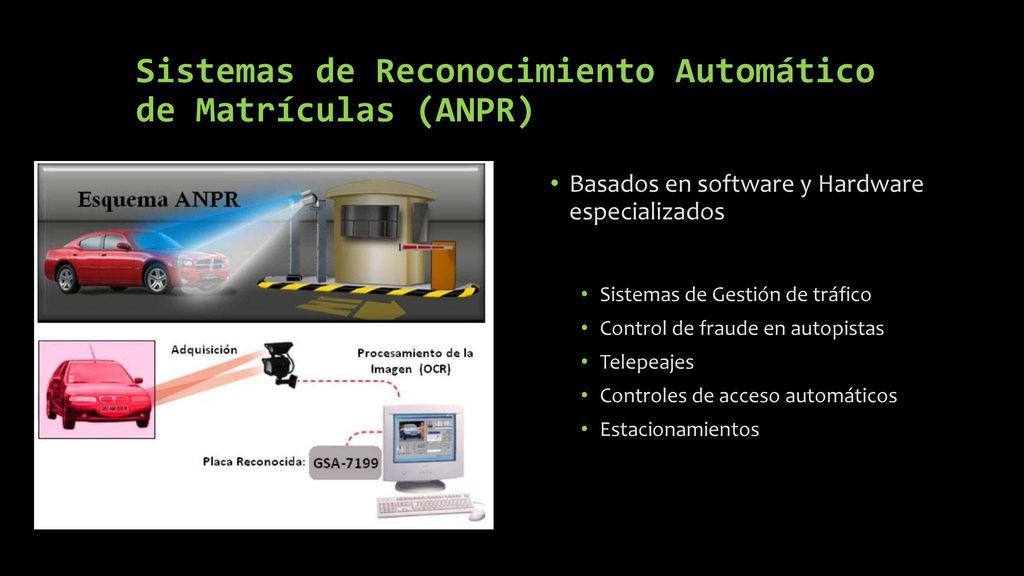 Sistemas de Reconocimiento Automático de Matrículas (ANPR)

Esquema ANPR

Adquisición

Procesamiento de la Imagen (OCR)

Placa Reconocida: GSA-7199

• Basados en software y Hardware especializados

• Sistemas de Gestión de tráfico
• Control de fraude en autopistas
• Telepeajes
• Controles de acceso automáticos
• Estacionamientos